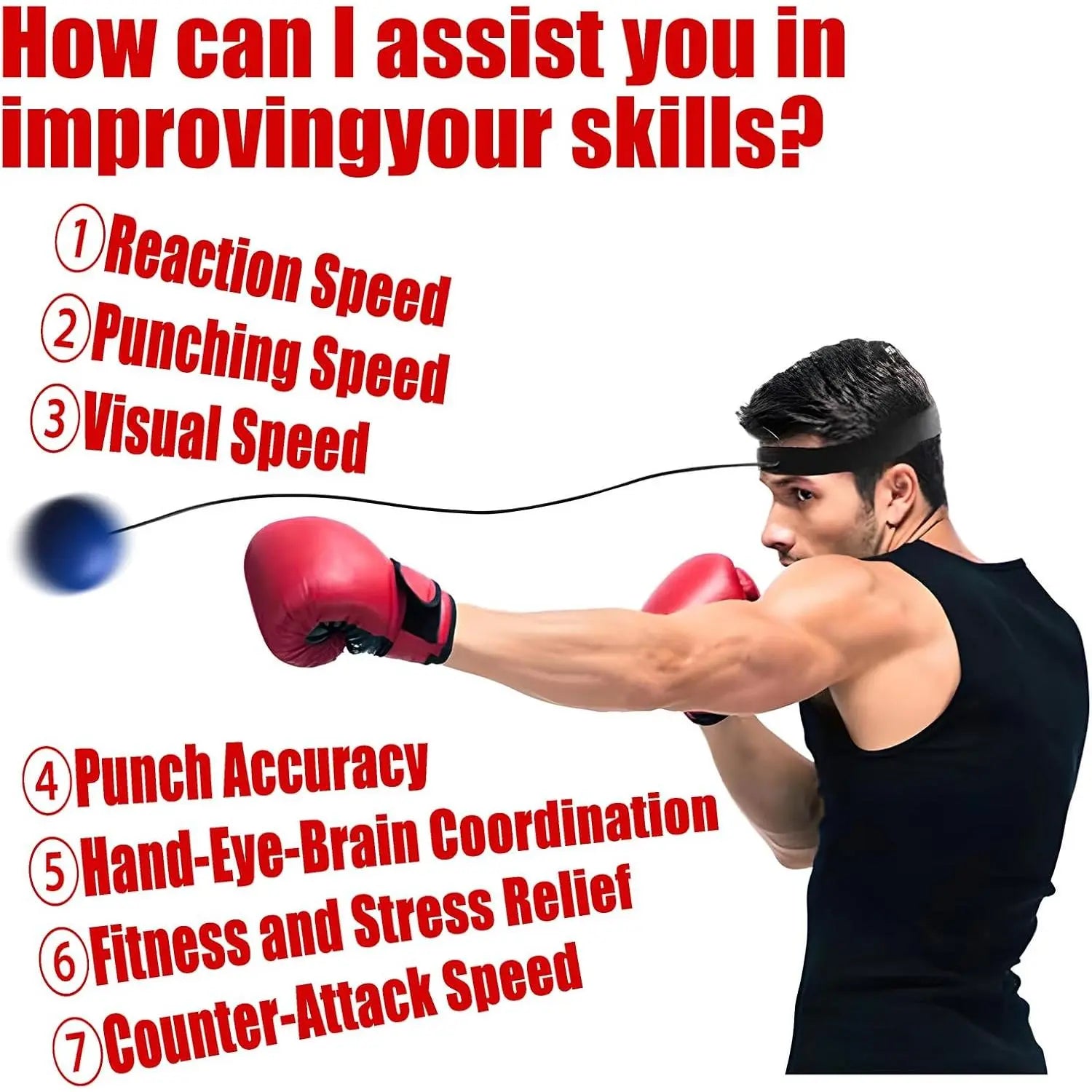 How can I assist you in improvingyour skills?

①Reaction Speed
②Punching Speed
③Visual Speed

④Punch Accuracy
⑤Hand-Eye-Brain Coordination
⑥Fitness and Stress Relief
⑦Counter-Attack Speed